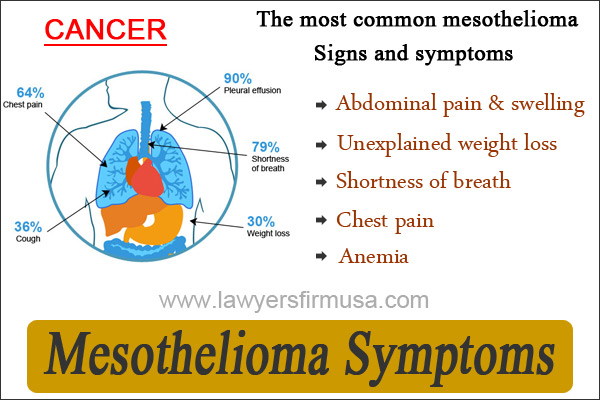 CANCER

The most common mesothelioma Signs and symptoms

64%
Chest pain

90%
Pleural effusion

79%
Shortness of breath

36%
Cough

30%
Weight loss

➡ Abdominal pain & swelling
➡ Unexplained weight loss
➡ Shortness of breath
➡ Chest pain
➡ Anemia

www.lawyersfirmusa.com

Mesothelioma Symptoms